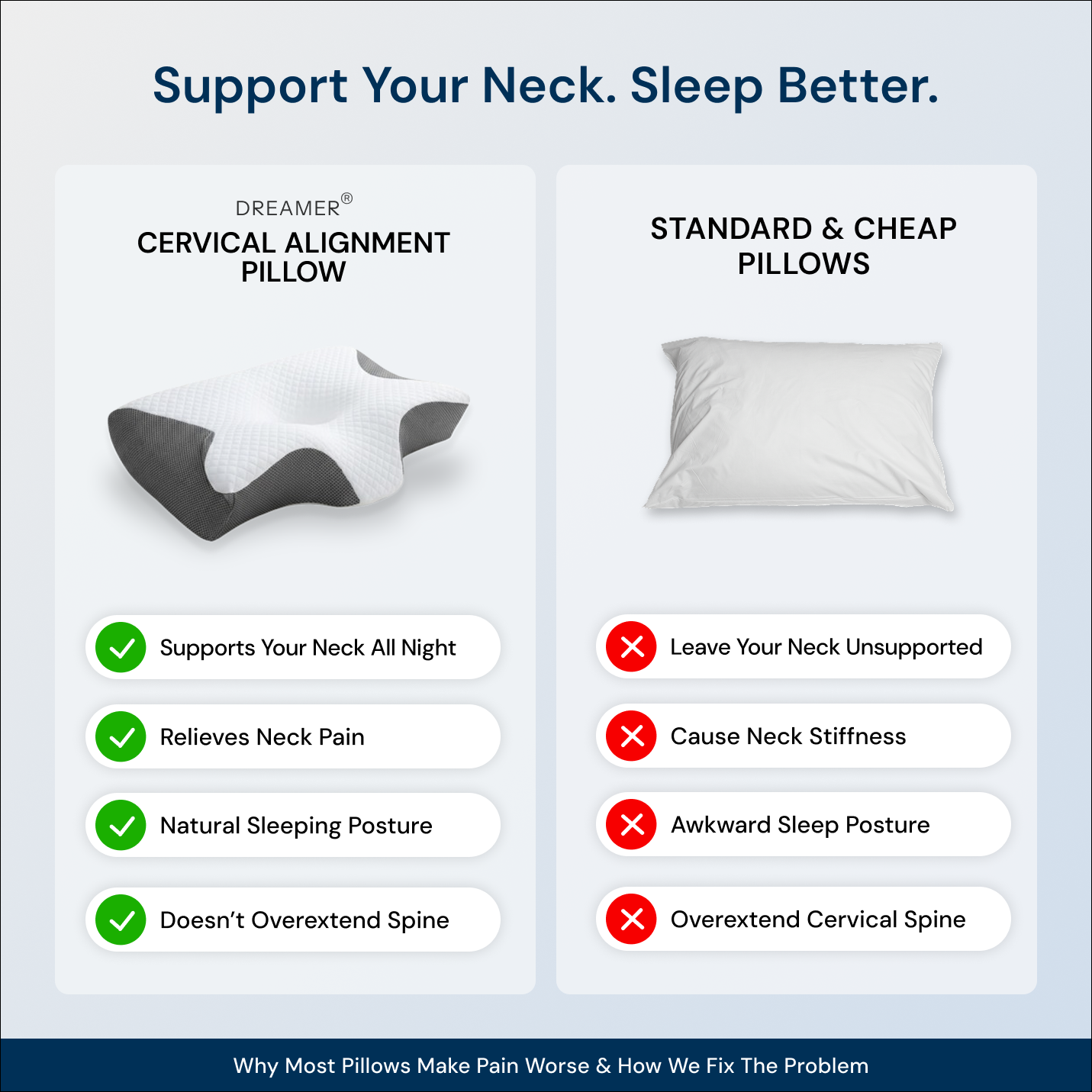 Support Your Neck. Sleep Better.

DREAMER®
CERVICAL ALIGNMENT PILLOW

Supports Your Neck All Night

Relieves Neck Pain

Natural Sleeping Posture

Doesn't Overextend Spine

STANDARD & CHEAP PILLOWS

Leave Your Neck Unsupported

Cause Neck Stiffness

Awkward Sleep Posture

Overextend Cervical Spine

Why Most Pillows Make Pain Worse & How We Fix The Problem